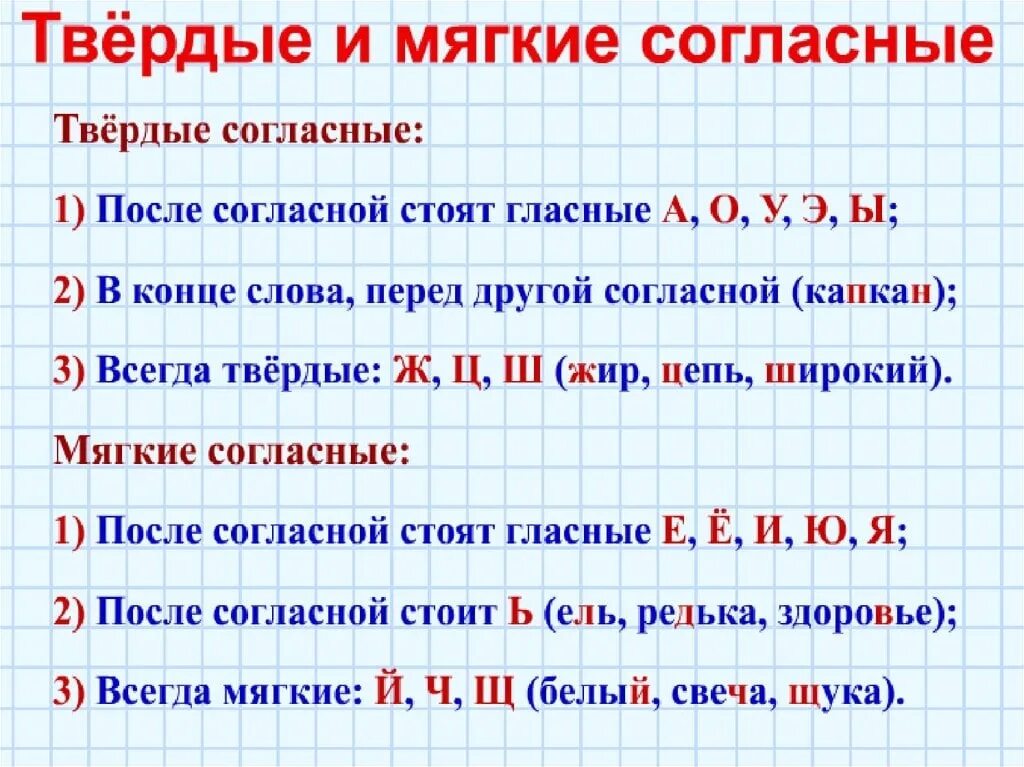 Твёрдые и мягкие согласные

Твёрдые согласные:

1) После согласной стоят гласные А, О, У, Э, Ы;

2) В конце слова, перед другой согласной (капкан);

3) Всегда твёрдые: Ж, Ц, Ш (жир, цепь, широкий).

Мягкие согласные:

1) После согласной стоят гласные Е, Ё, И, Ю, Я;

2) После согласной стоит Ь (ель, редька, здоровье);

3) Всегда мягкие: Й, Ч, Щ (белый, свеча, щука).